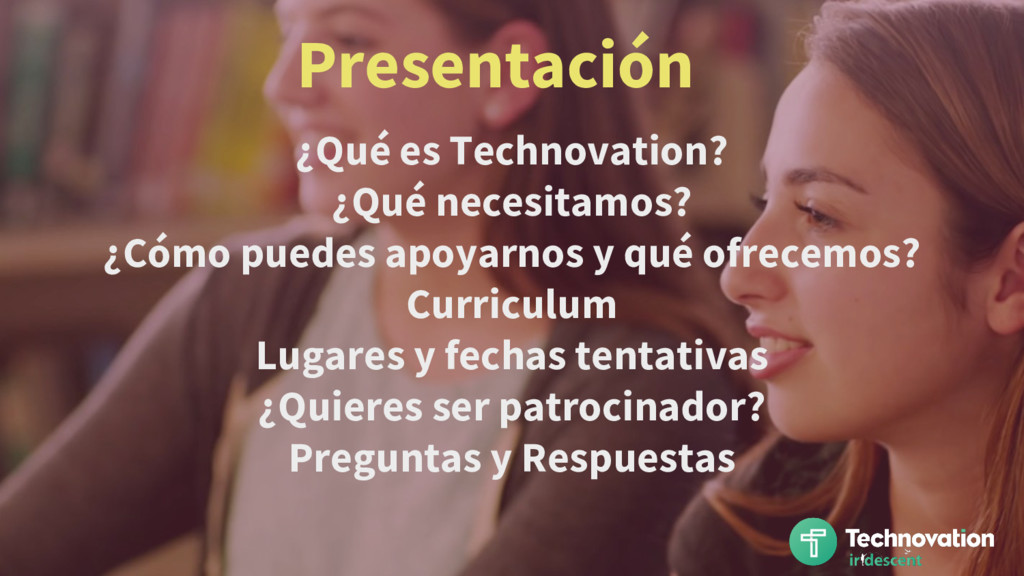 Presentación

¿Qué es Technovation?
¿Qué necesitamos?
¿Cómo puedes apoyarnos y qué ofrecemos?
Curriculum
Lugares y fechas tentativas
¿Quieres ser patrocinador?
Preguntas y Respuestas

Technovation
iridescent